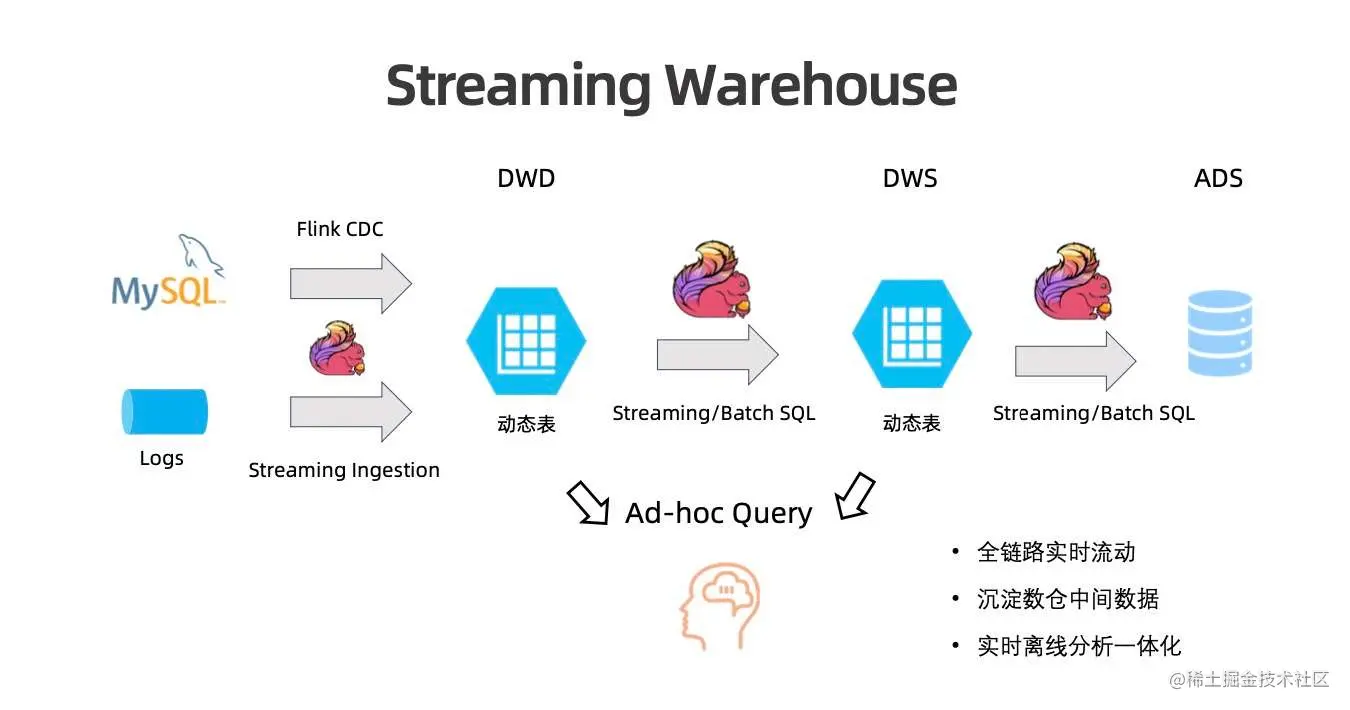 Streaming Warehouse

DWD

DWS

ADS

Flink CDC

MySQL

Logs

Streaming Ingestion

动态表

Streaming/Batch SQL

动态表

Streaming/Batch SQL

Ad-hoc Query

• 全链路实时流动
• 沉淀数仓中间数据
• 实时离线分析一体化

@稀土掘金技术社区